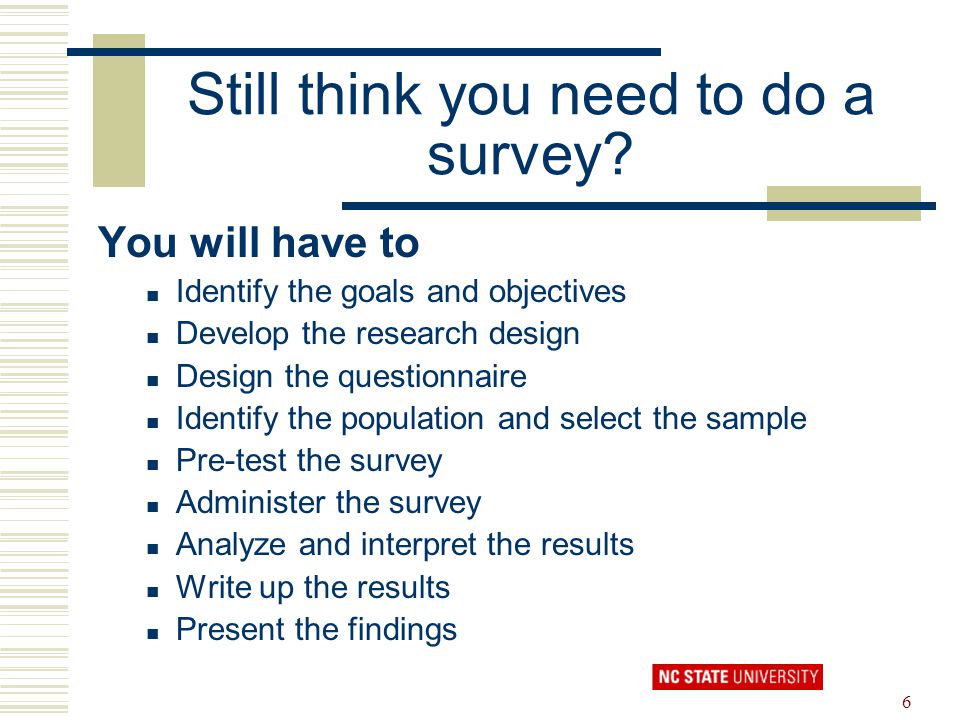 Still think you need to do a survey?

You will have to

- Identify the goals and objectives
- Develop the research design
- Design the questionnaire
- Identify the population and select the sample
- Pre-test the survey
- Administer the survey
- Analyze and interpret the results
- Write up the results
- Present the findings

NC STATE UNIVERSITY

6